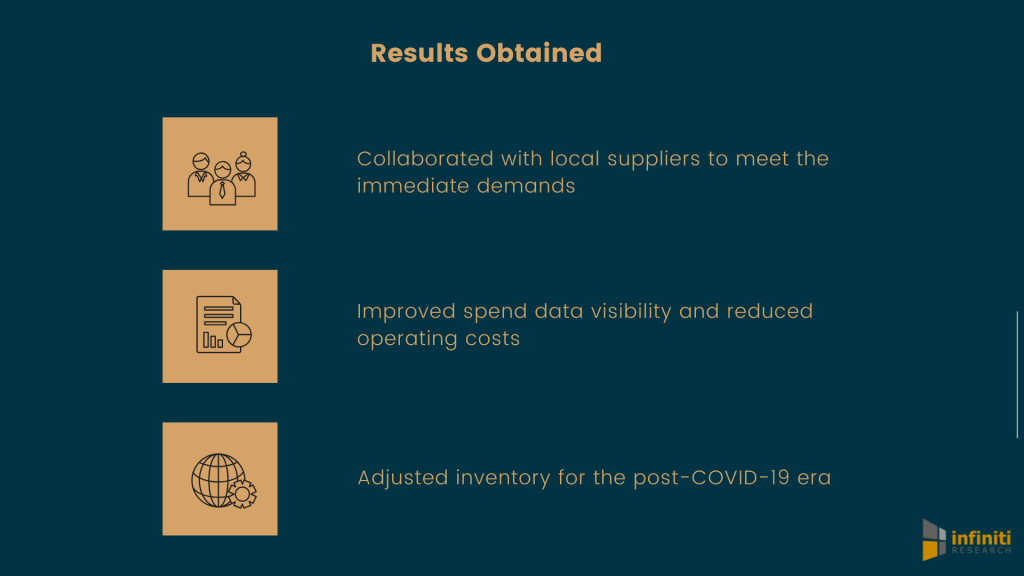 Results Obtained

Collaborated with local suppliers to meet the immediate demands

Improved spend data visibility and reduced operating costs

Adjusted inventory for the post-COVID-19 era

infiniti RESEARCH